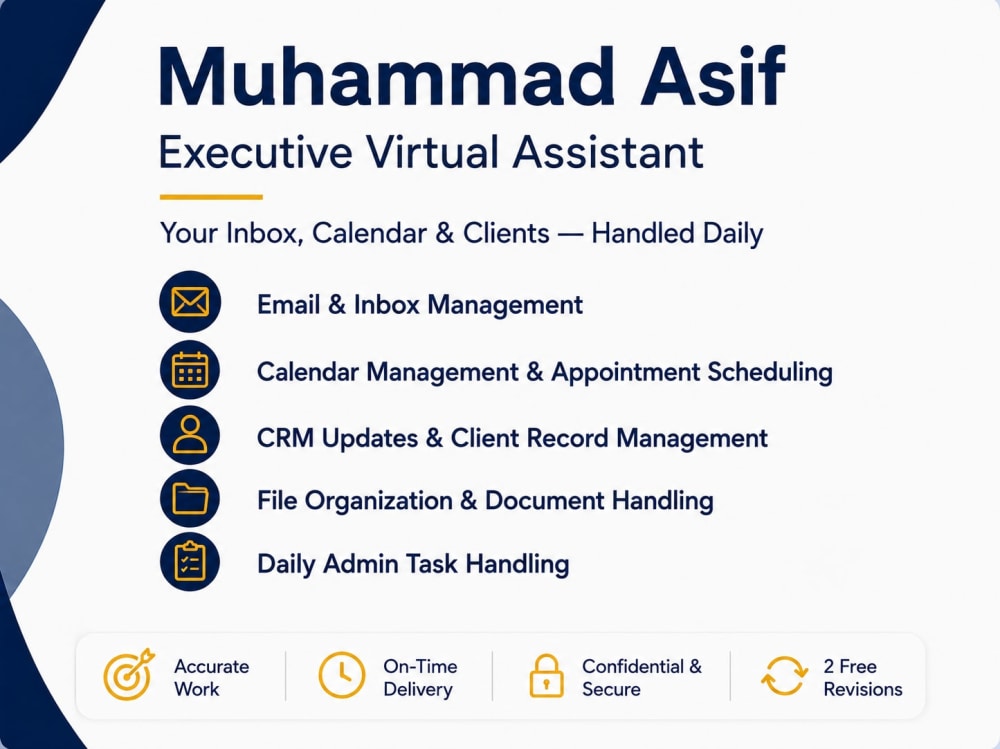 Muhammad Asif

Executive Virtual Assistant

Your Inbox, Calendar & Clients — Handled Daily

Email & Inbox Management

Calendar Management & Appointment Scheduling

CRM Updates & Client Record Management

File Organization & Document Handling

Daily Admin Task Handling

Accurate Work

On-Time Delivery

Confidential & Secure

2 Free Revisions